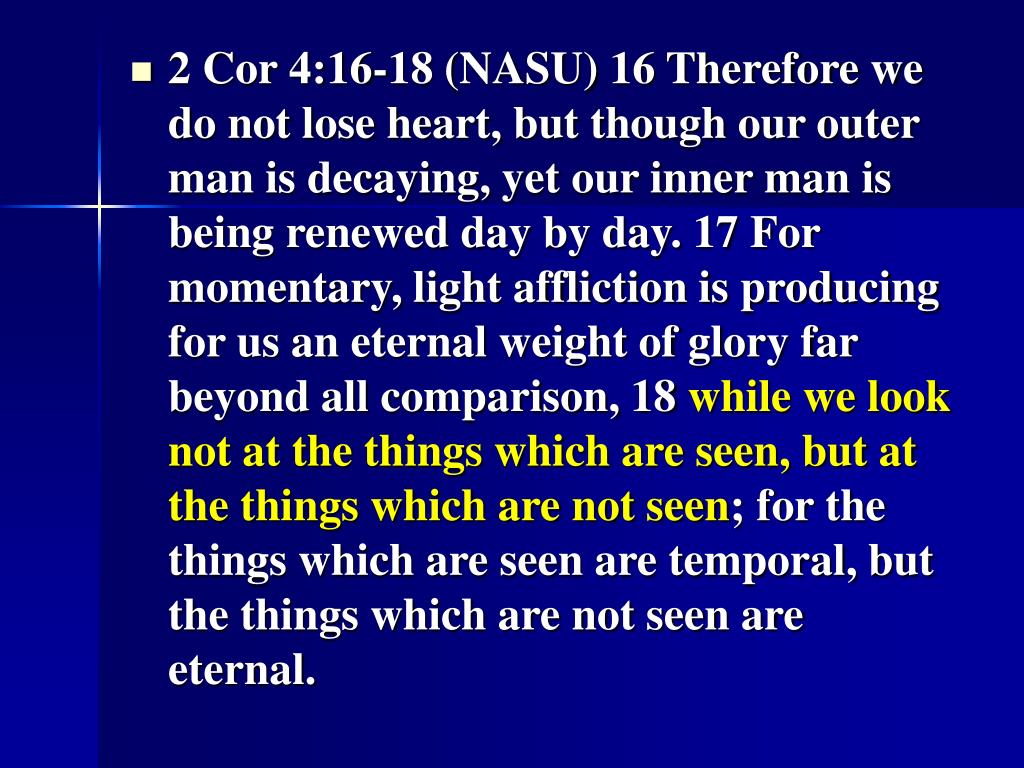 2 Cor 4:16-18 (NASU) 16 Therefore we do not lose heart, but though our outer man is decaying, yet our inner man is being renewed day by day. 17 For momentary, light affliction is producing for us an eternal weight of glory far beyond all comparison, 18 while we look not at the things which are seen, but at the things which are not seen; for the things which are seen are temporal, but the things which are not seen are eternal.